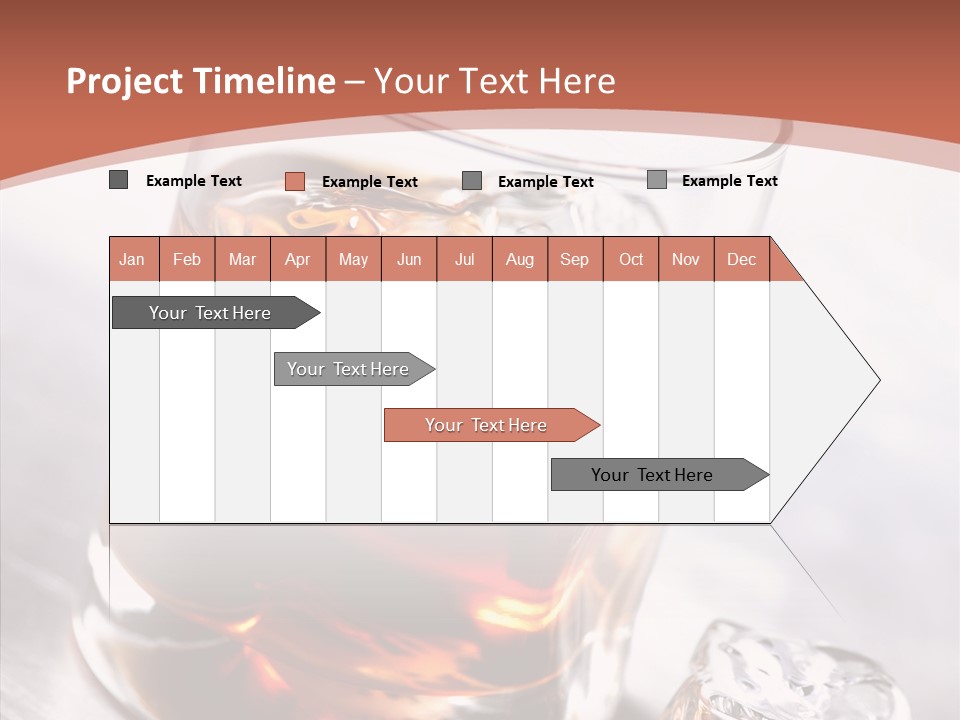 Project Timeline – Your Text Here

Example Text
Example Text
Example Text
Example Text

| Jan | Feb | Mar | Apr | May | Jun | Jul | Aug | Sep | Oct | Nov | Dec |
|---|---|---|---|---|---|---|---|---|---|---|---|

Your Text Here

Your Text Here

Your Text Here

Your Text Here